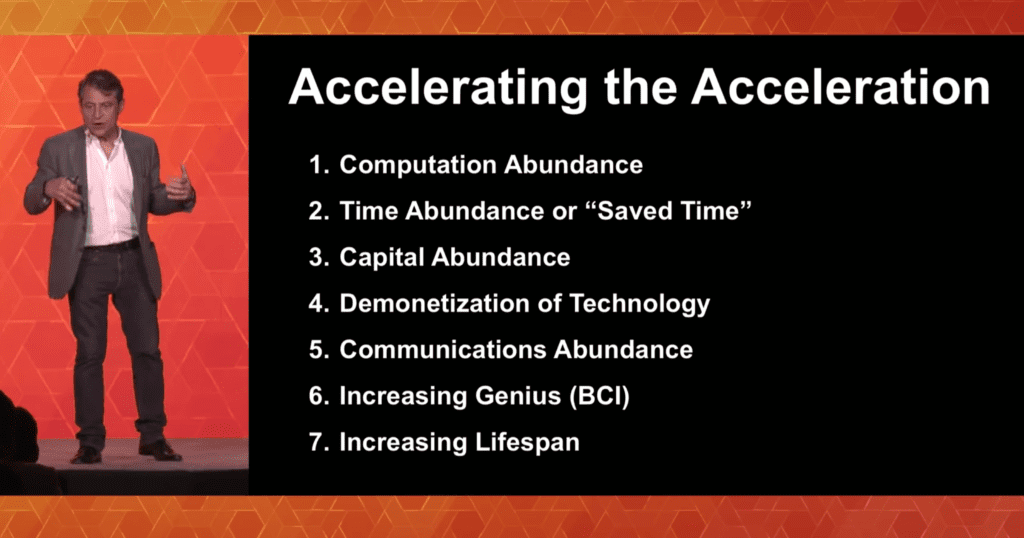 Accelerating the Acceleration

1. Computation Abundance
2. Time Abundance or “Saved Time”
3. Capital Abundance
4. Demonetization of Technology
5. Communications Abundance
6. Increasing Genius (BCI)
7. Increasing Lifespan